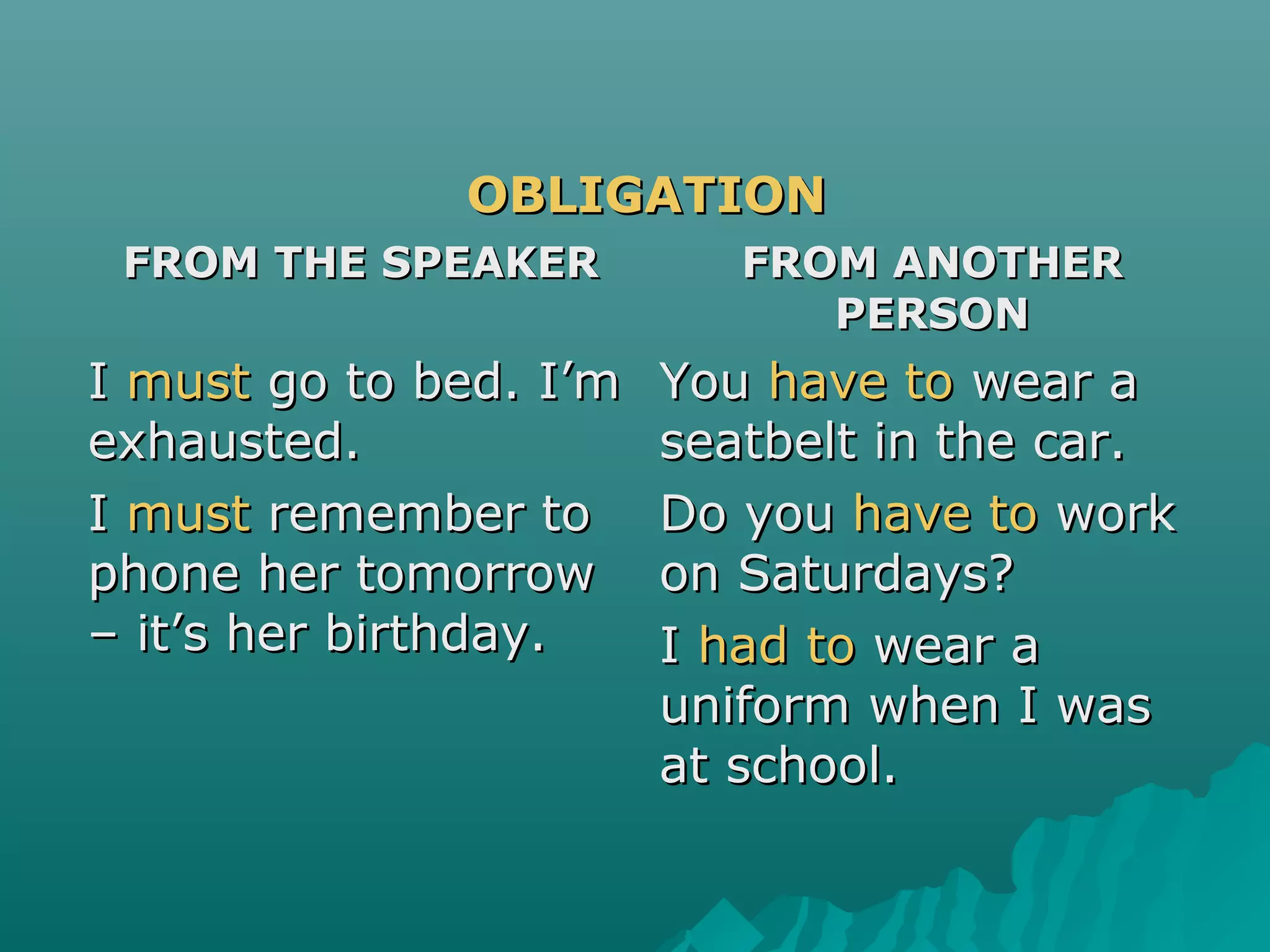 OBLIGATION

FROM THE SPEAKER

I must go to bed. I'm exhausted.

I must remember to phone her tomorrow – it's her birthday.

FROM ANOTHER PERSON

You have to wear a seatbelt in the car.

Do you have to work on Saturdays?

I had to wear a uniform when I was at school.